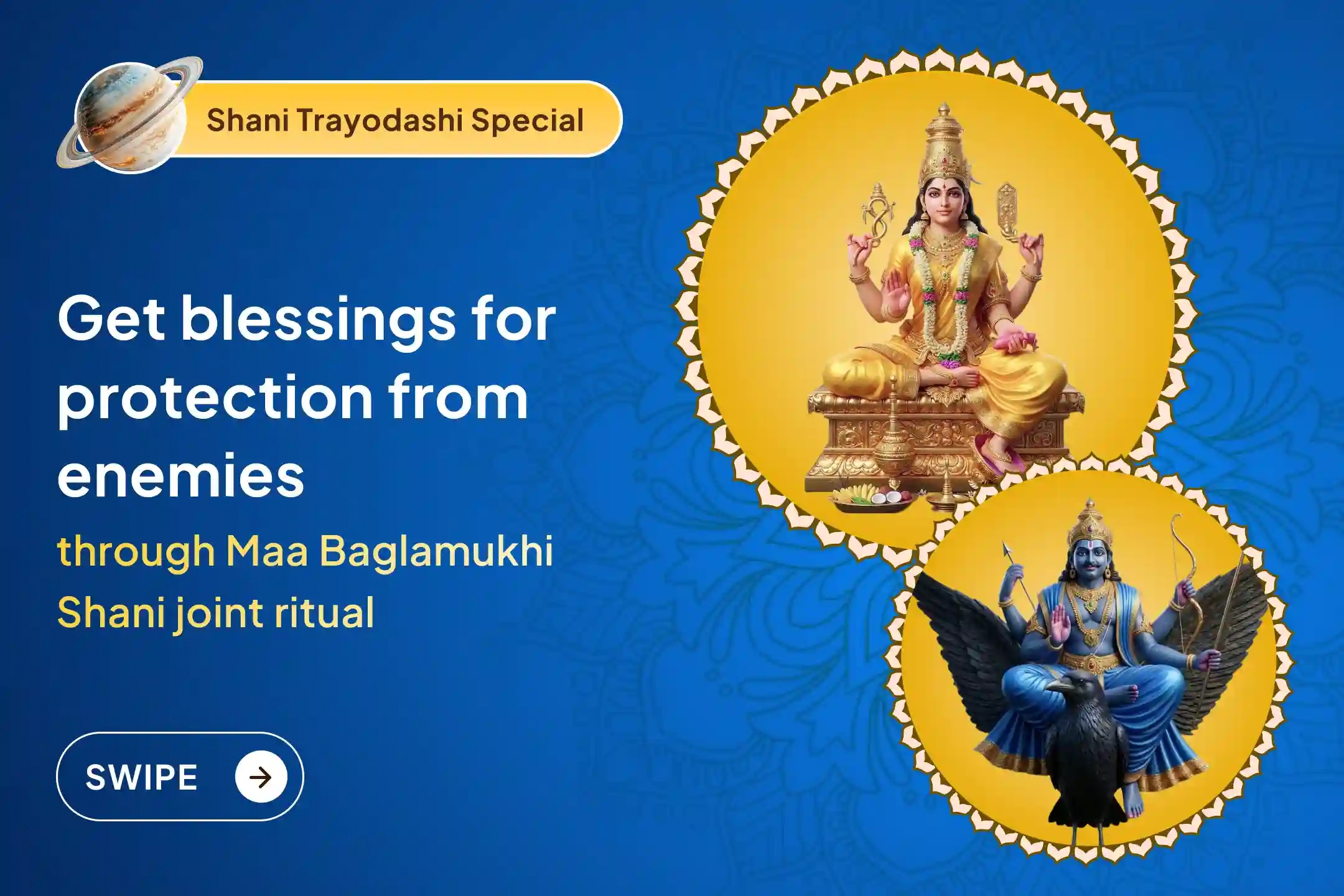 Shani Trayodashi Special

Get blessings for protection from enemies

through Maa Baglamukhi Shani joint ritual

SWIPE